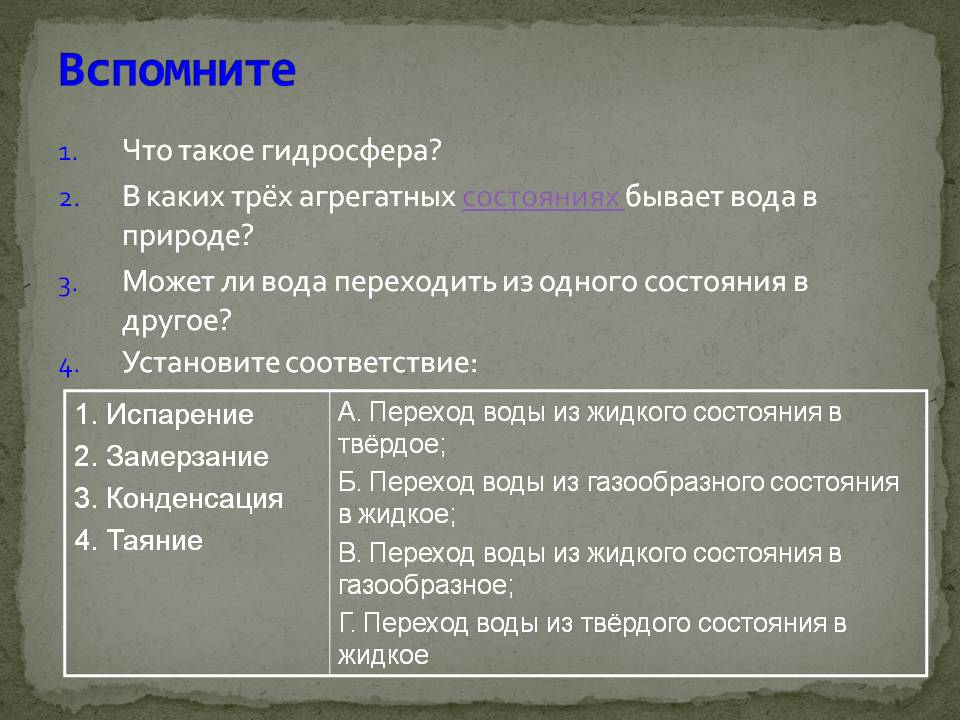 Вспомните

1. Что такое гидросфера?
2. В каких трёх агрегатных состояниях бывает вода в природе?
3. Может ли вода переходить из одного состояния в другое?
4. Установите соответствие:

| 1. Испарение<br>2. Замерзание<br>3. Конденсация<br>4. Таяние | А. Переход воды из жидкого состояния в твёрдое;<br>Б. Переход воды из газообразного состояния в жидкое;<br>В. Переход воды из жидкого состояния в газообразное;<br>Г. Переход воды из твёрдого состояния в жидкое |
|---|---|